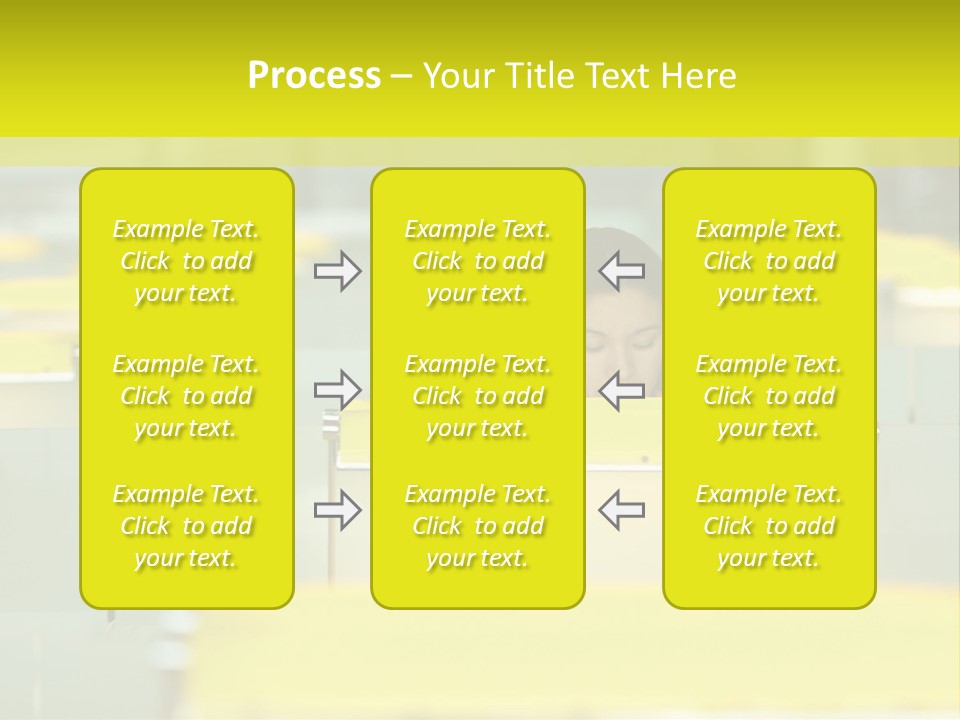 Process – Your Title Text Here

Example Text. Click to add your text.

Example Text. Click to add your text.

Example Text. Click to add your text.

Example Text. Click to add your text.

Example Text. Click to add your text.

Example Text. Click to add your text.

Example Text. Click to add your text.

Example Text. Click to add your text.

Example Text. Click to add your text.